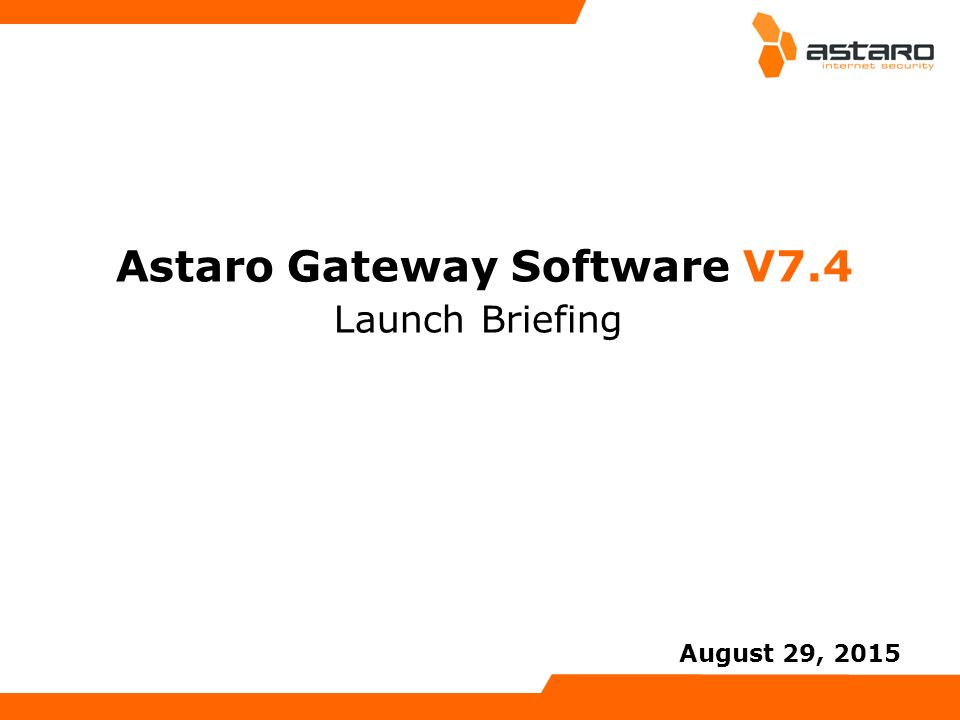 astaro
internet security

Astaro Gateway Software V7.4
Launch Briefing

August 29, 2015